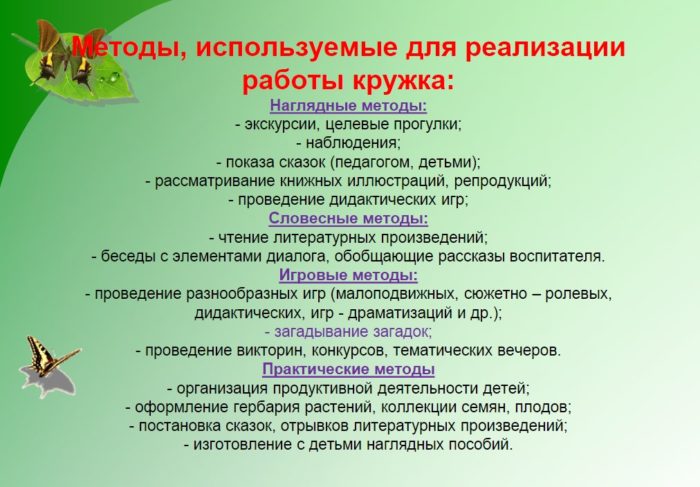 Методы, используемые для реализации работы кружка:

Наглядные методы:
- экскурсии, целевые прогулки;
- наблюдения;
- показа сказок (педагогом, детьми);
- рассматривание книжных иллюстраций, репродукций;
- проведение дидактических игр;

Словесные методы:
- чтение литературных произведений;
- беседы с элементами диалога, обобщающие рассказы воспитателя.

Игровые методы:
- проведение разнообразных игр (малоподвижных, сюжетно – ролевых, дидактических, игр - драматизаций и др.);
- загадывание загадок;
- проведение викторин, конкурсов, тематических вечеров.

Практические методы
- организация продуктивной деятельности детей;
- оформление гербария растений, коллекции семян, плодов;
- постановка сказок, отрывков литературных произведений;
- изготовление с детьми наглядных пособий.